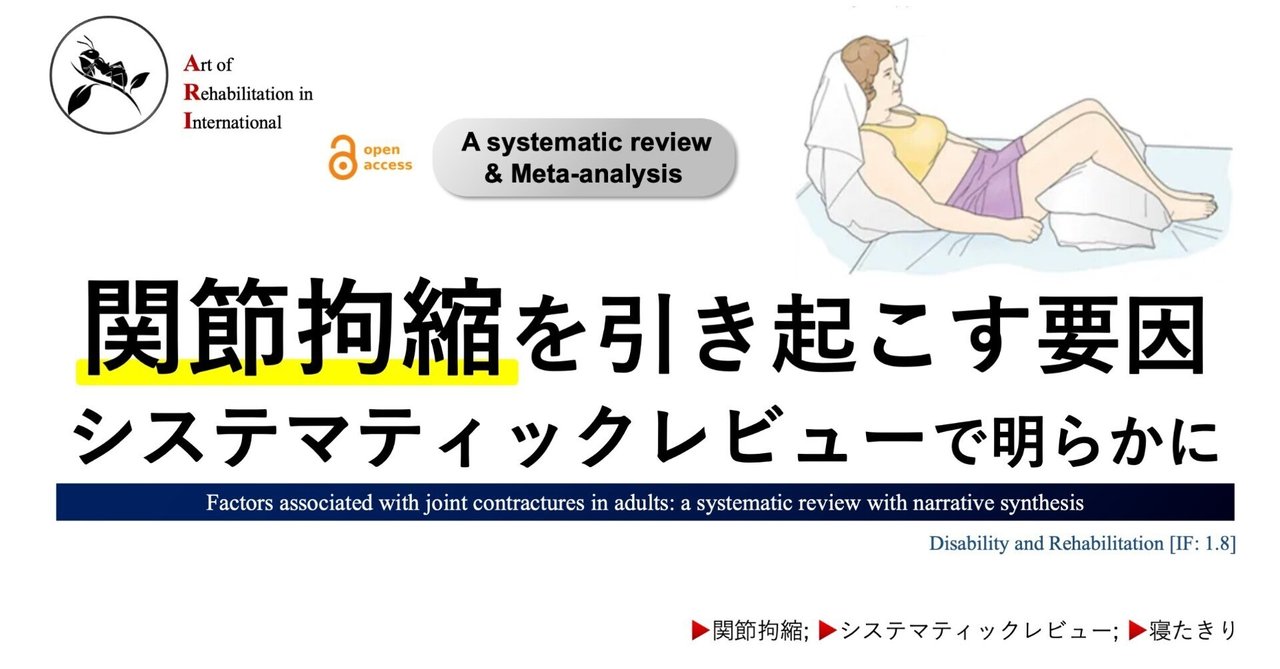 Art of
Rehabilitation in
International

open access

A systematic review & Meta-analysis

関節拘縮を引き起こす要因
システマティックレビューで明らかに

Factors associated with joint contractures in adults: a systematic review with narrative synthesis

Disability and Rehabilitation [IF: 1.8]

▶関節拘縮; ▶システマティックレビュー; ▶寝たきり